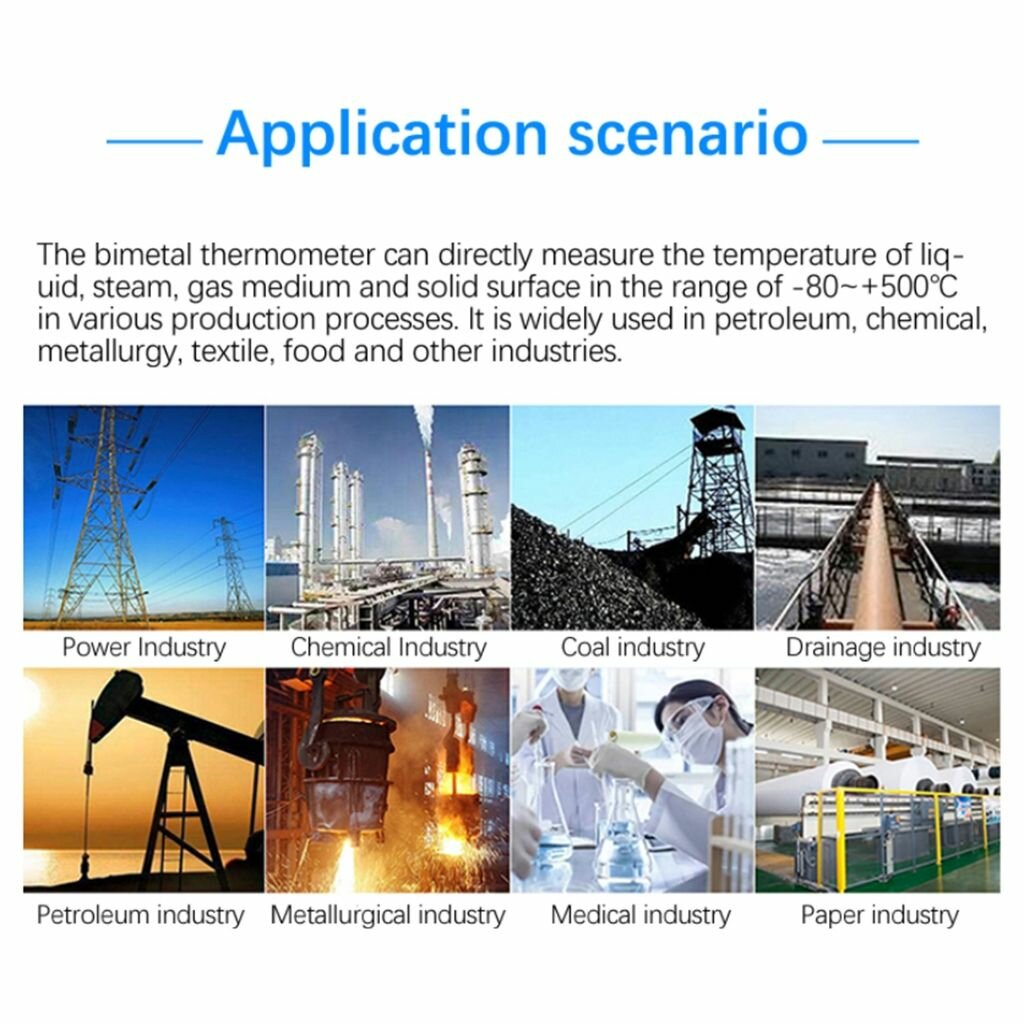 Application scenario

The bimetal thermometer can directly measure the temperature of liquid, steam, gas medium and solid surface in the range of -80~+500℃ in various production processes. It is widely used in petroleum, chemical, metallurgy, textile, food and other industries.

Power Industry

Chemical Industry

Coal industry

Drainage industry

Petroleum industry

Metallurgical industry

Medical industry

Paper industry